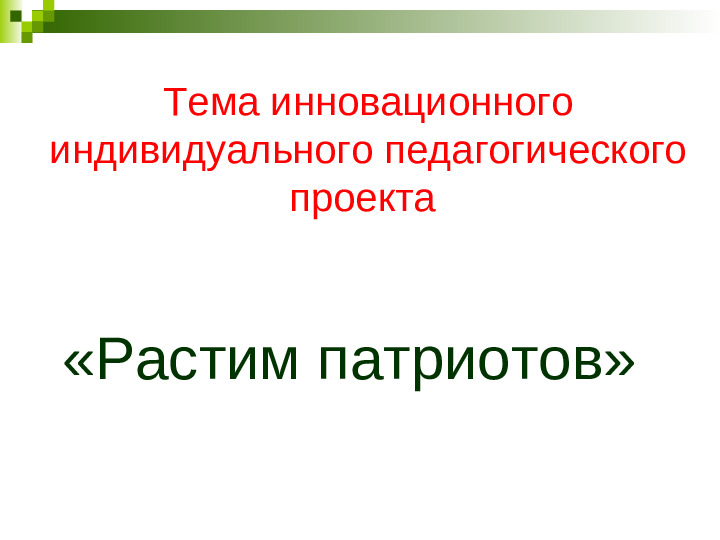 Тема инновационного индивидуального педагогического проекта

«Растим патриотов»